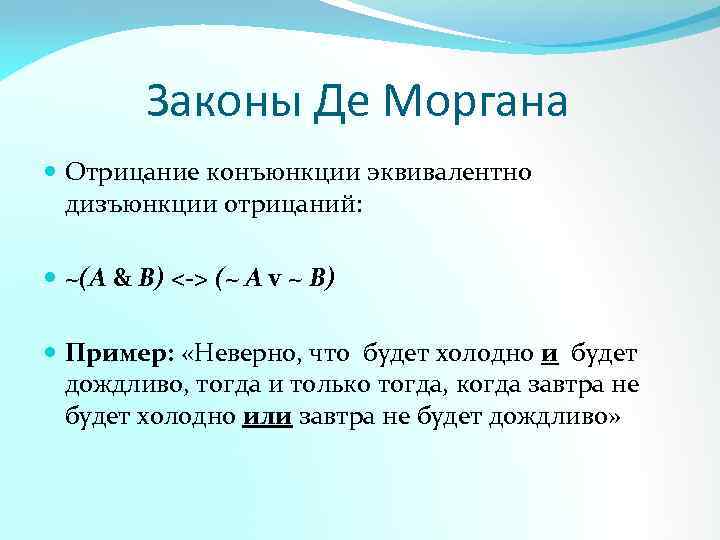 Законы Де Моргана

Отрицание конъюнкции эквивалентно дизъюнкции отрицаний:

~(A & B) <-> (~ A v ~ B)

Пример: «Неверно, что будет холодно и будет дождливо, тогда и только тогда, когда завтра не будет холодно или завтра не будет дождливо»